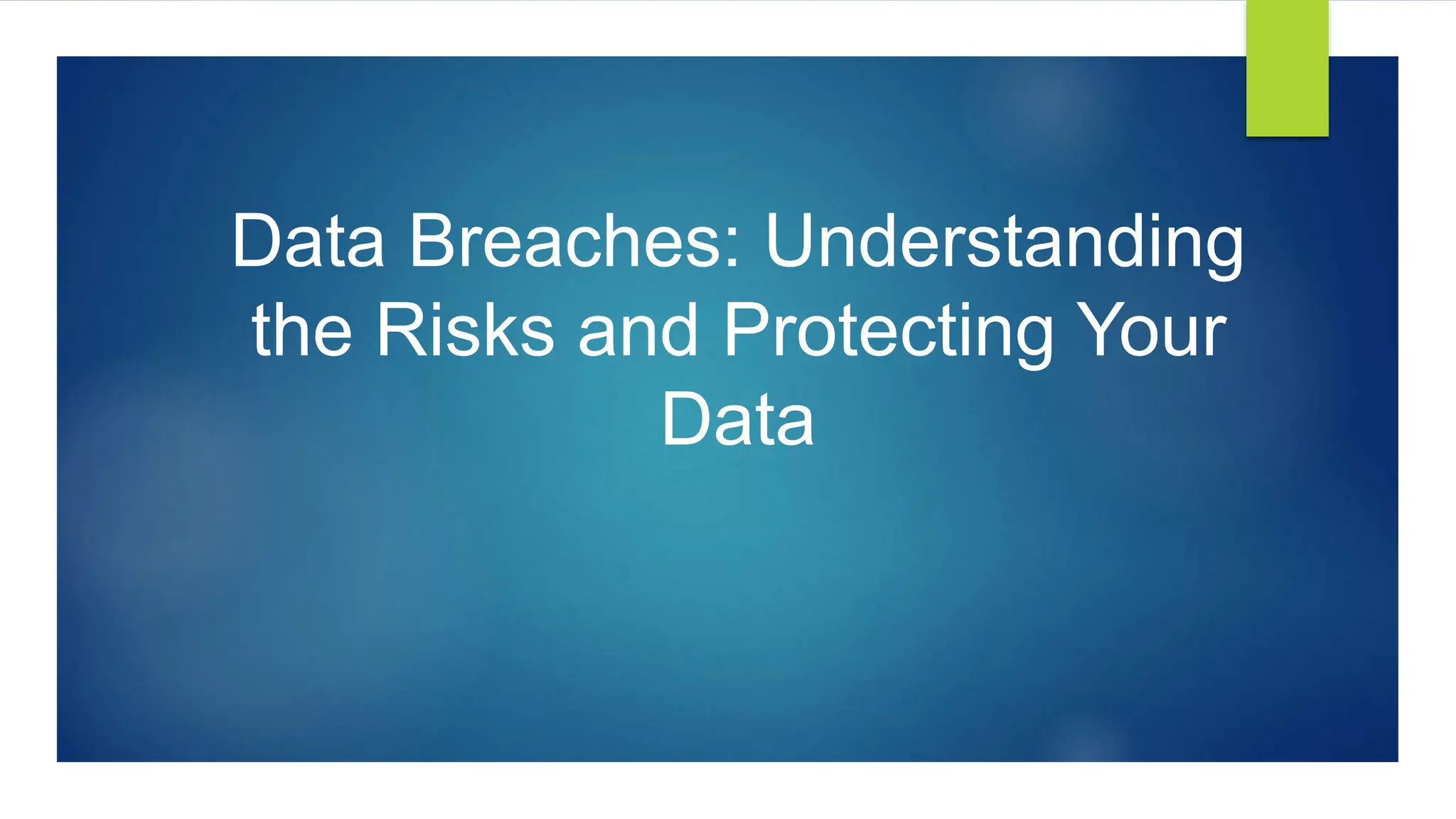 Data Breaches: Understanding the Risks and Protecting Your Data